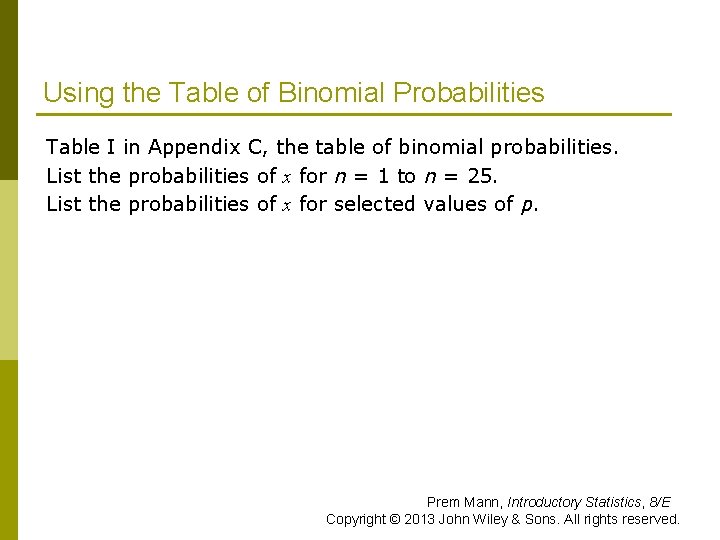 Using the Table of Binomial Probabilities

Table I in Appendix C, the table of binomial probabilities.

List the probabilities of $x$ for $n = 1$ to $n = 25$.

List the probabilities of $x$ for selected values of $p$.

Prem Mann, Introductory Statistics, 8/E
Copyright © 2013 John Wiley & Sons. All rights reserved.